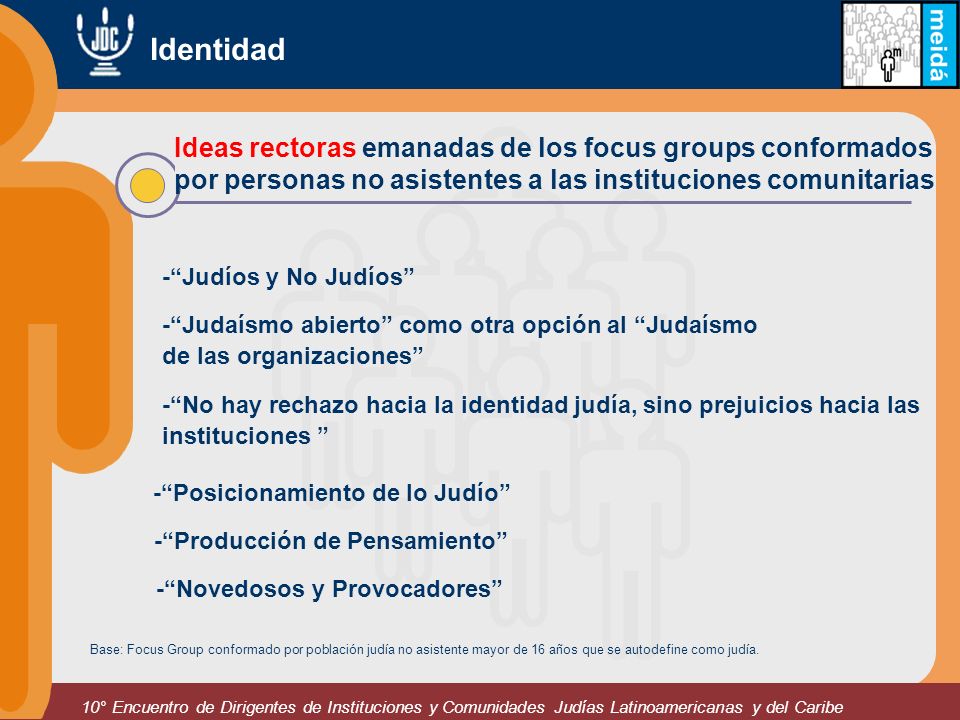 JDC

Identidad

meidá

Ideas rectoras emanadas de los focus groups conformados por personas no asistentes a las instituciones comunitarias

-“Judíos y No Judíos”

-“Judaísmo abierto” como otra opción al “Judaísmo de las organizaciones”

-“No hay rechazo hacia la identidad judía, sino prejuicios hacia las instituciones ”

-“Posicionamiento de lo Judío”

-“Producción de Pensamiento”

-“Novedosos y Provocadores”

Base: Focus Group conformado por población judía no asistente mayor de 16 años que se autodefine como judía.

10° Encuentro de Dirigentes de Instituciones y Comunidades Judías Latinoamericanas y del Caribe